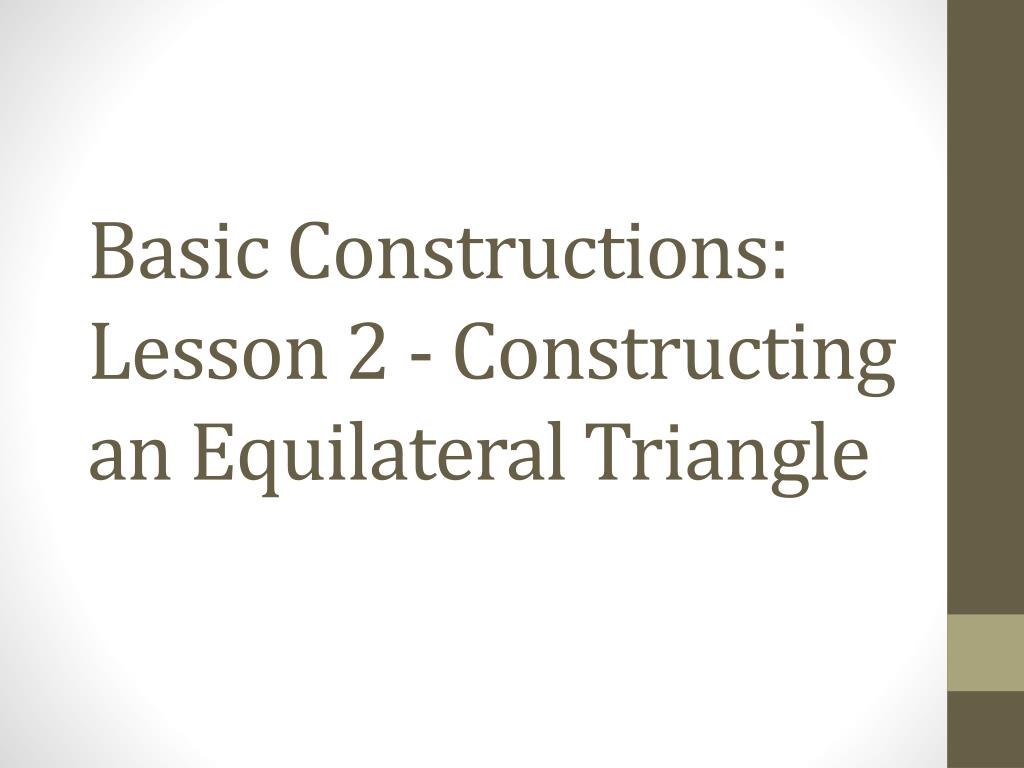 Basic Constructions: Lesson 2 - Constructing an Equilateral Triangle